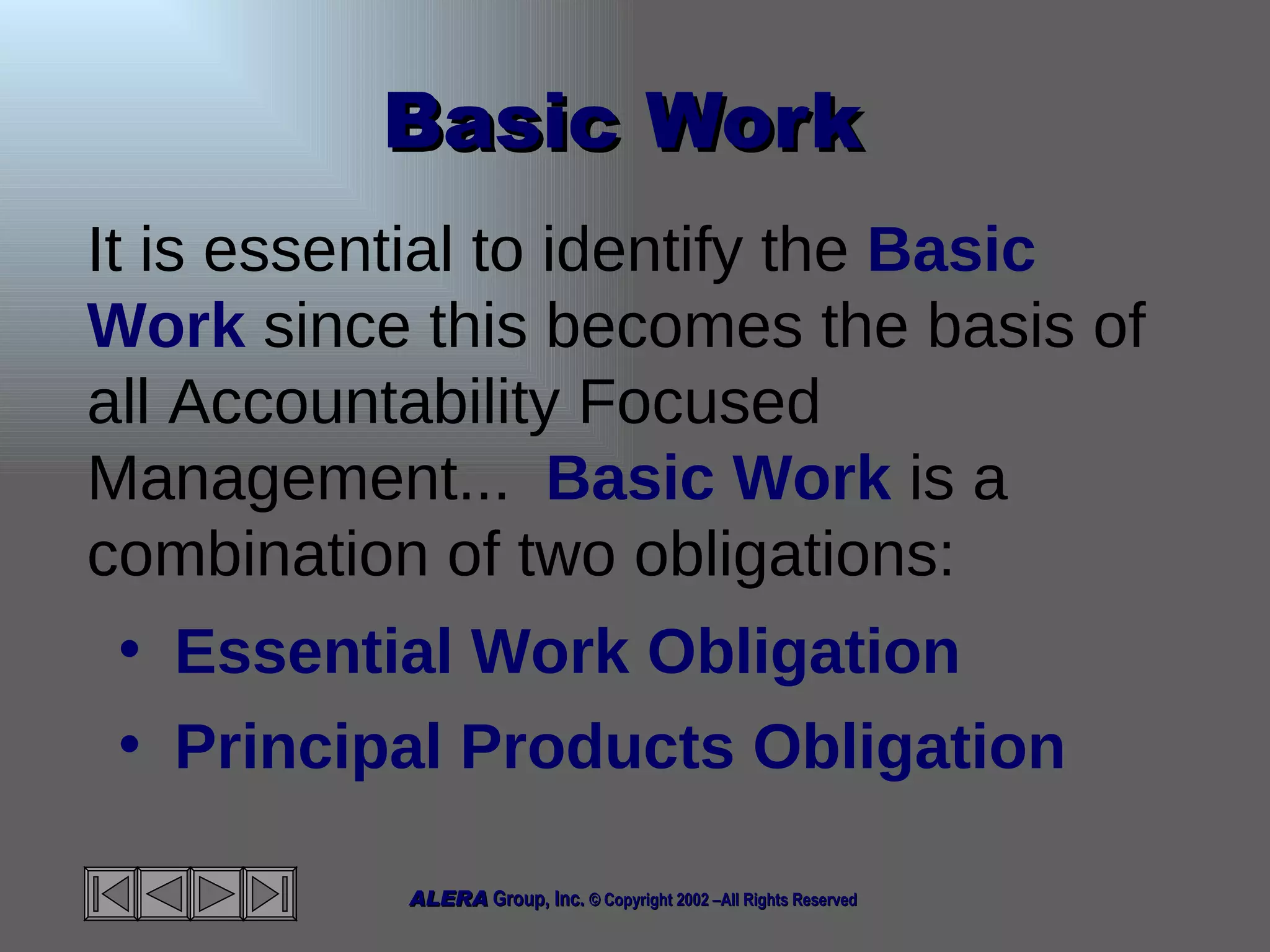 Basic Work

It is essential to identify the Basic Work since this becomes the basis of all Accountability Focused Management... Basic Work is a combination of two obligations:

• Essential Work Obligation
• Principal Products Obligation

ALERA Group, Inc. © Copyright 2002 –All Rights Reserved